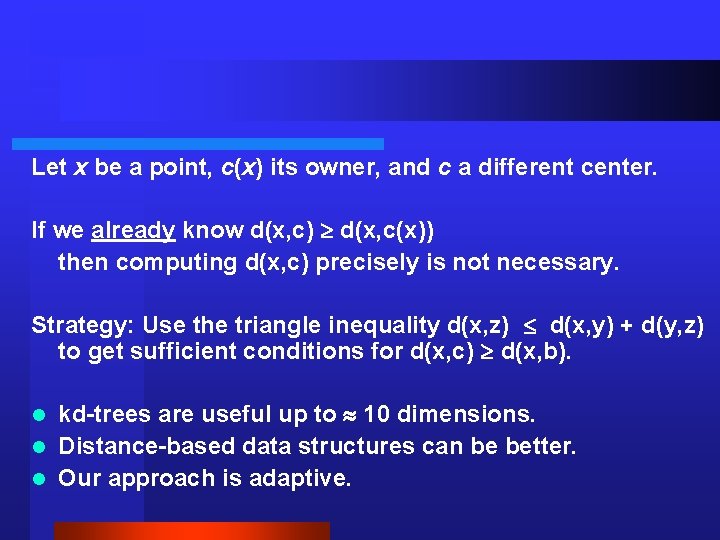 Let $x$ be a point, $c(x)$ its owner, and $c$ a different center.

If we already know $d(x,c) \geq d(x,c(x))$
then computing $d(x,c)$ precisely is not necessary.

Strategy: Use the triangle inequality $d(x,z) \leq d(x,y) + d(y,z)$ to get sufficient conditions for $d(x,c) \geq d(x,b)$.

- kd-trees are useful up to $\approx$ 10 dimensions.
- Distance-based data structures can be better.
- Our approach is adaptive.